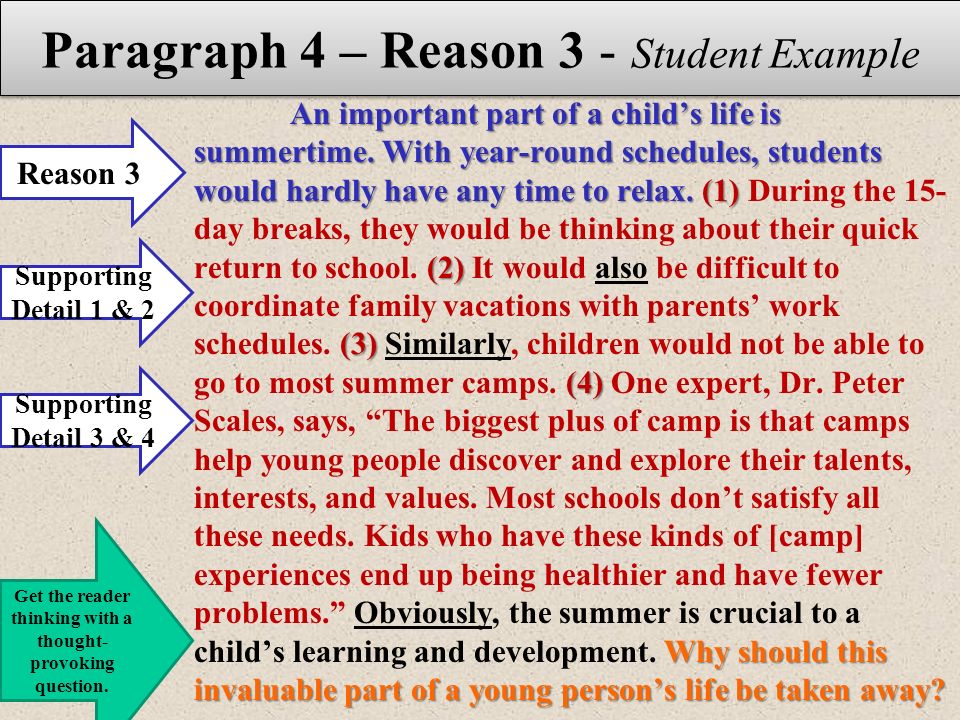 Paragraph 4 – Reason 3 - Student Example

Reason 3

Supporting Detail 1 & 2

Supporting Detail 3 & 4

Get the reader thinking with a thought-provoking question.

An important part of a child's life is summertime. With year-round schedules, students would hardly have any time to relax. (1) During the 15-day breaks, they would be thinking about their quick return to school. (2) It would also be difficult to coordinate family vacations with parents' work schedules. (3) Similarly, children would not be able to go to most summer camps. (4) One expert, Dr. Peter Scales, says, "The biggest plus of camp is that camps help young people discover and explore their talents, interests, and values. Most schools don't satisfy all these needs. Kids who have these kinds of [camp] experiences end up being healthier and have fewer problems." Obviously, the summer is crucial to a child's learning and development. Why should this invaluable part of a young person's life be taken away?